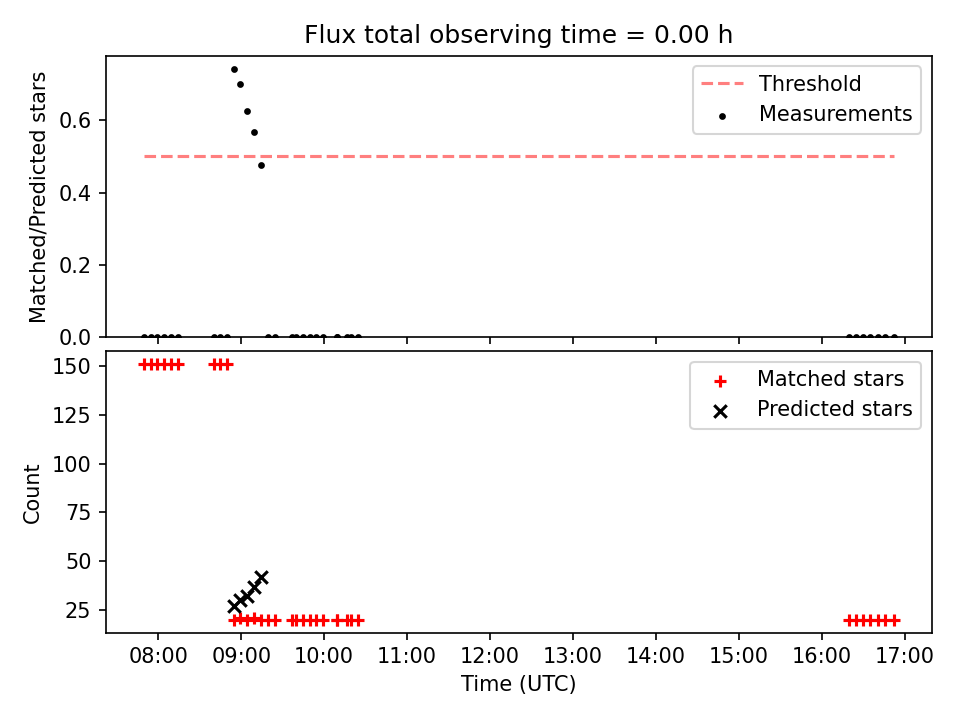 Flux total observing time = 0.00 h

Matched/Predicted stars

0.6
0.4
0.2
0.0

Threshold
Measurements

Count

150
125
100
75
50
25

Matched stars
Predicted stars

08:00 09:00 10:00 11:00 12:00 13:00 14:00 15:00 16:00 17:00
Time (UTC)